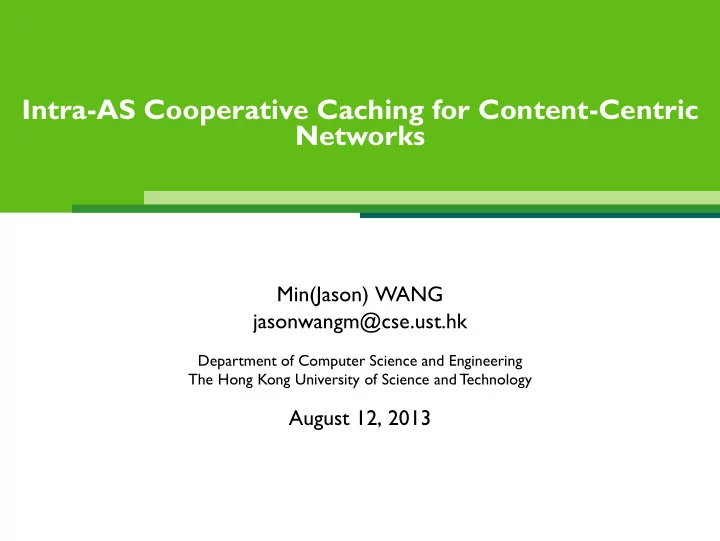 Intra-AS Cooperative Caching for Content-Centric Networks

Min(Jason) WANG
jasonwangm@cse.ust.hk

Department of Computer Science and Engineering
The Hong Kong University of Science and Technology

August 12, 2013